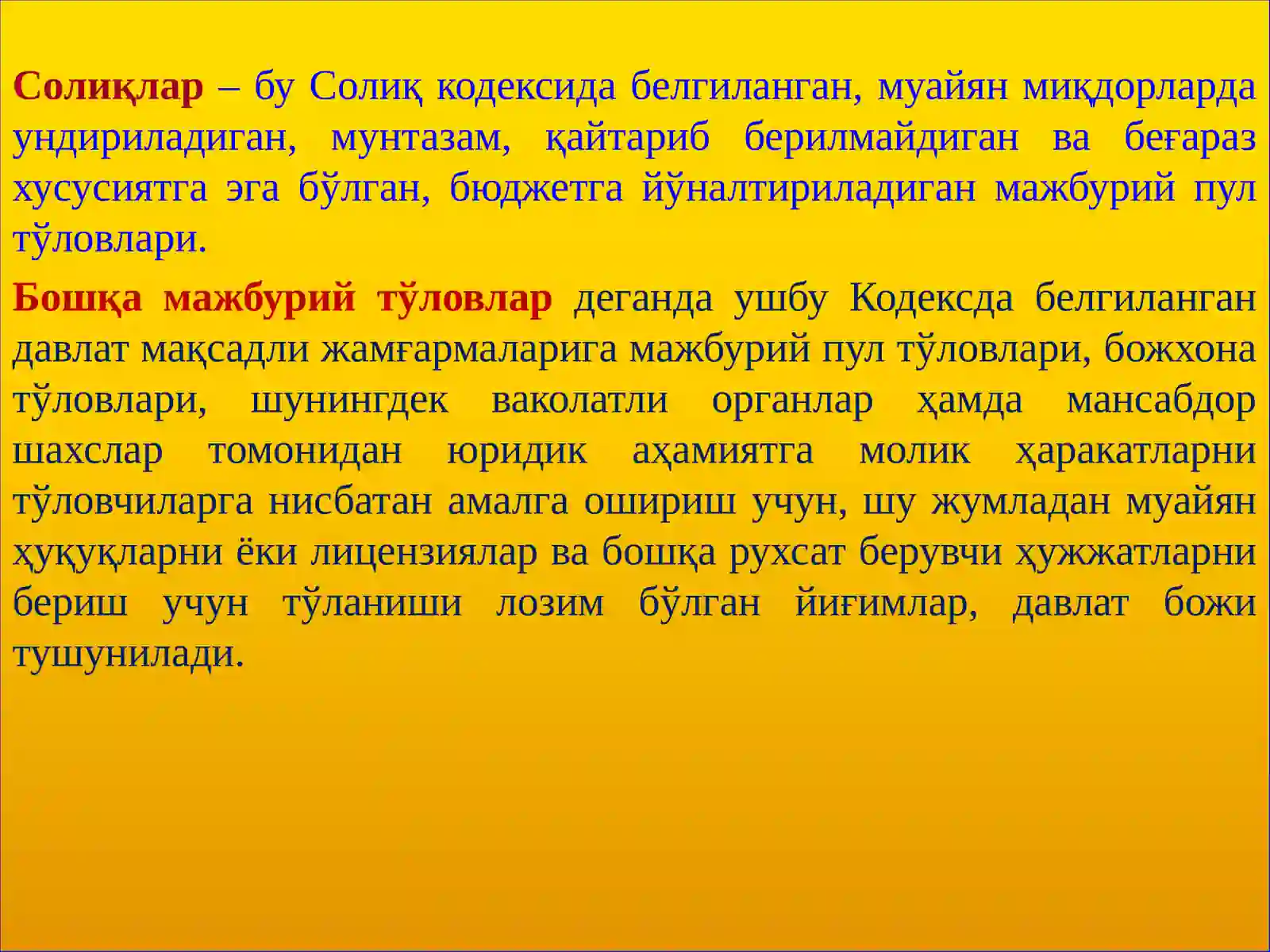 Солиқлар – бу Солиқ кодексида белгиланган, муайян миқдорларда ундириладиган, мунтазам, қайтариб берилмайдиган ва беғараз хусусиятга эга бўлган, бюджетга йўналтириладиган мажбурий пул тўловлари.

Бошқа мажбурий тўловлар деганда ушбу Кодексда белгиланган давлат мақсадли жамғармаларига мажбурий пул тўловлари, божхона тўловлари, шунингдек ваколатли органлар ҳамда мансабдор шахслар томонидан юридик аҳамиятга молик ҳаракатларни тўловчиларга нисбатан амалга ошириш учун, шу жумладан муайян ҳуқуқларни ёки лицензиялар ва бошқа рухсат берувчи ҳужжатларни бериш учун тўланиши лозим бўлган йиғимлар, давлат божи тушунилади.